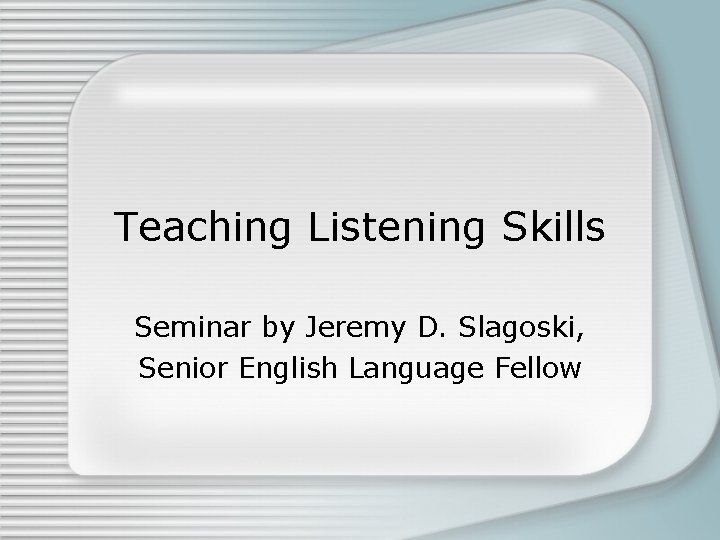 Teaching Listening Skills

Seminar by Jeremy D. Slagoski,
Senior English Language Fellow